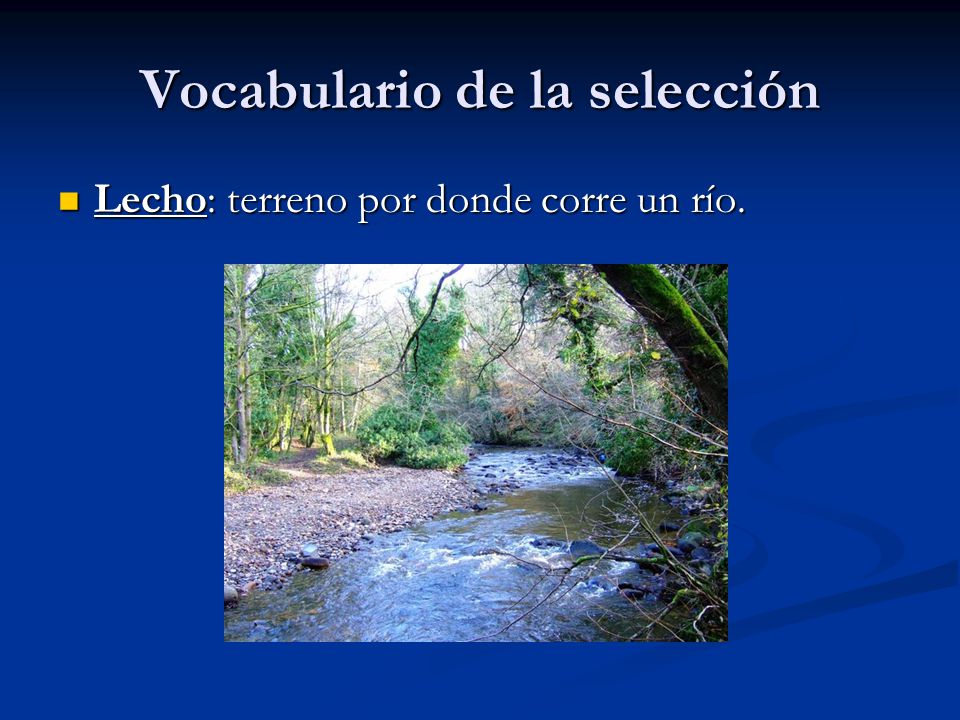 Vocabulario de la selección

Lecho: terreno por donde corre un río.